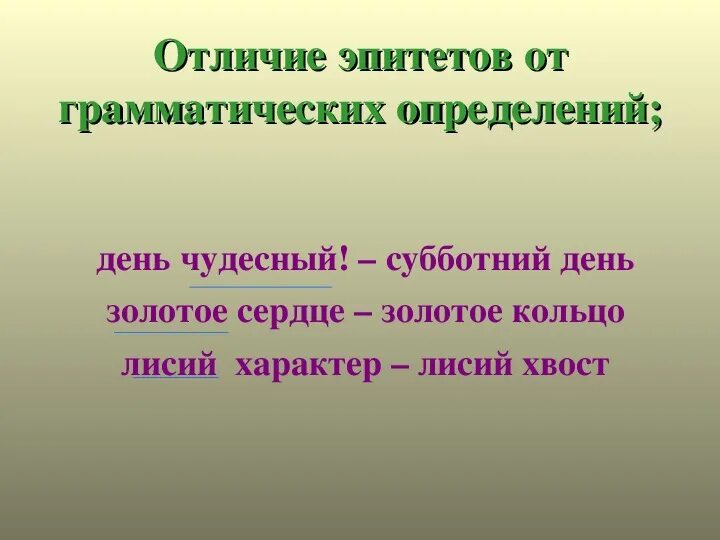 Отличие эпитетов от грамматических определений;

день чудесный! – субботний день
золотое сердце – золотое кольцо
лисий характер – лисий хвост